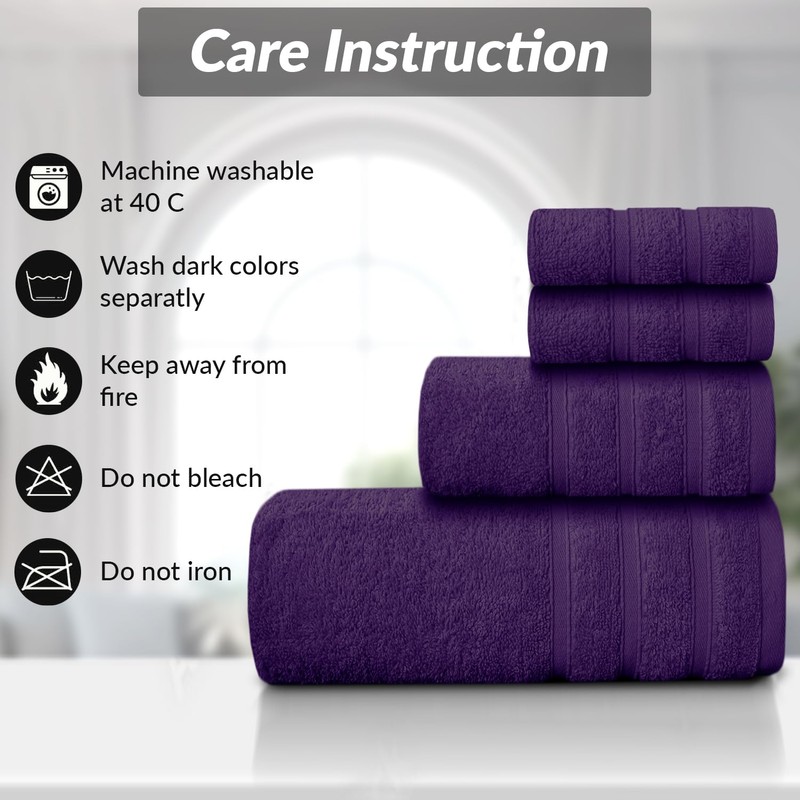 Care Instruction

Machine washable at 40 C

Wash dark colors separatly

Keep away from fire

Do not bleach

Do not iron